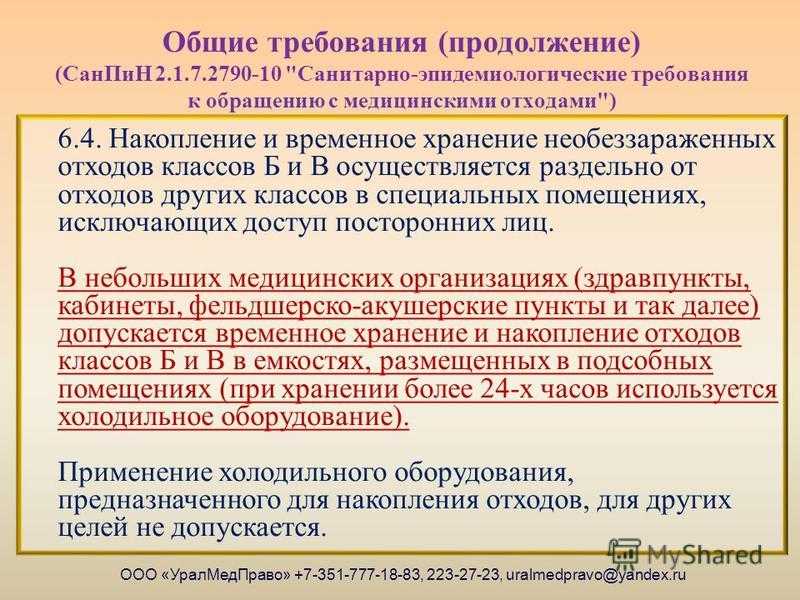 Общие требования (продолжение)
(СанПиН 2.1.7.2790-10 "Санитарно-эпидемиологические требования к обращению с медицинскими отходами")

6.4. Накопление и временное хранение необеззараженных отходов классов Б и В осуществляется раздельно от отходов других классов в специальных помещениях, исключающих доступ посторонних лиц.

В небольших медицинских организациях (здравпункты, кабинеты, фельдшерско-акушерские пункты и так далее) допускается временное хранение и накопление отходов классов Б и В в емкостях, размещенных в подсобных помещениях (при хранении более 24-х часов используется холодильное оборудование).

Применение холодильного оборудования, предназначенного для накопления отходов, для других целей не допускается.

MyShared

ООО «УралМедПраво» +7-351-777-18-83, 223-27-23, uralmedpravo@yandex.ru